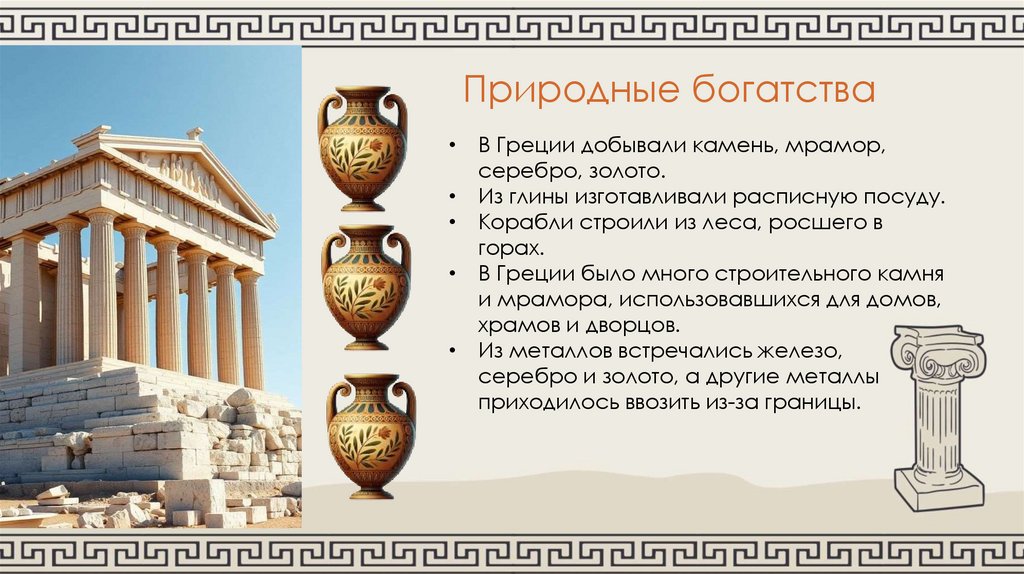 Природные богатства

• В Греции добывали камень, мрамор, серебро, золото.
• Из глины изготавливали расписную посуду.
• Корабли строили из леса, росшего в горах.
• В Греции было много строительного камня и мрамора, использовавшихся для домов, храмов и дворцов.
• Из металлов встречались железо, серебро и золото, а другие металлы приходилось ввозить из-за границы.